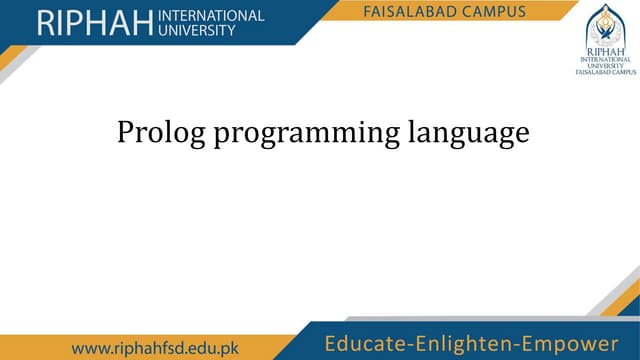 RIPHAH INTERNATIONAL UNIVERSITY

FAISALABAD CAMPUS

RIPHAH
INTERNATIONAL
UNIVERSITY
FAISALABAD CAMPUS

Prolog programming language

www.riphahfsd.edu.pk

Educate-Enlighten-Empower